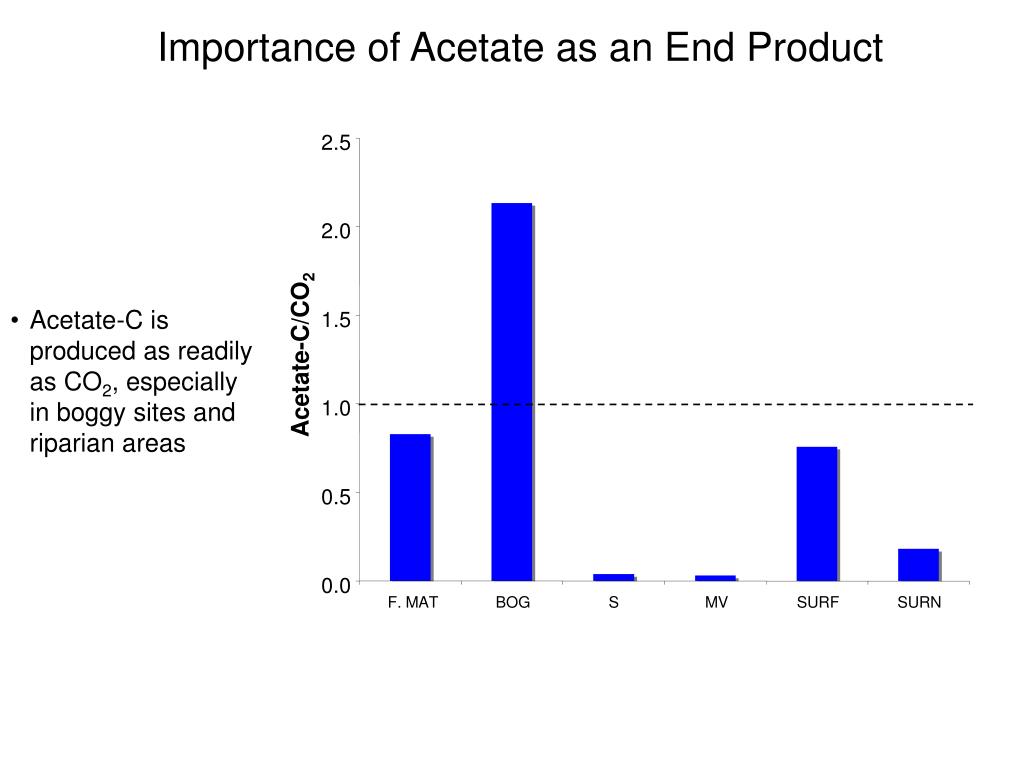 Importance of Acetate as an End Product

• Acetate-C is produced as readily as $CO_2$, especially in boggy sites and riparian areas

Acetate-C/$CO_2$

2.5
2.0
1.5
1.0
0.5
0.0

F. MAT
BOG
S
MV
SURF
SURN